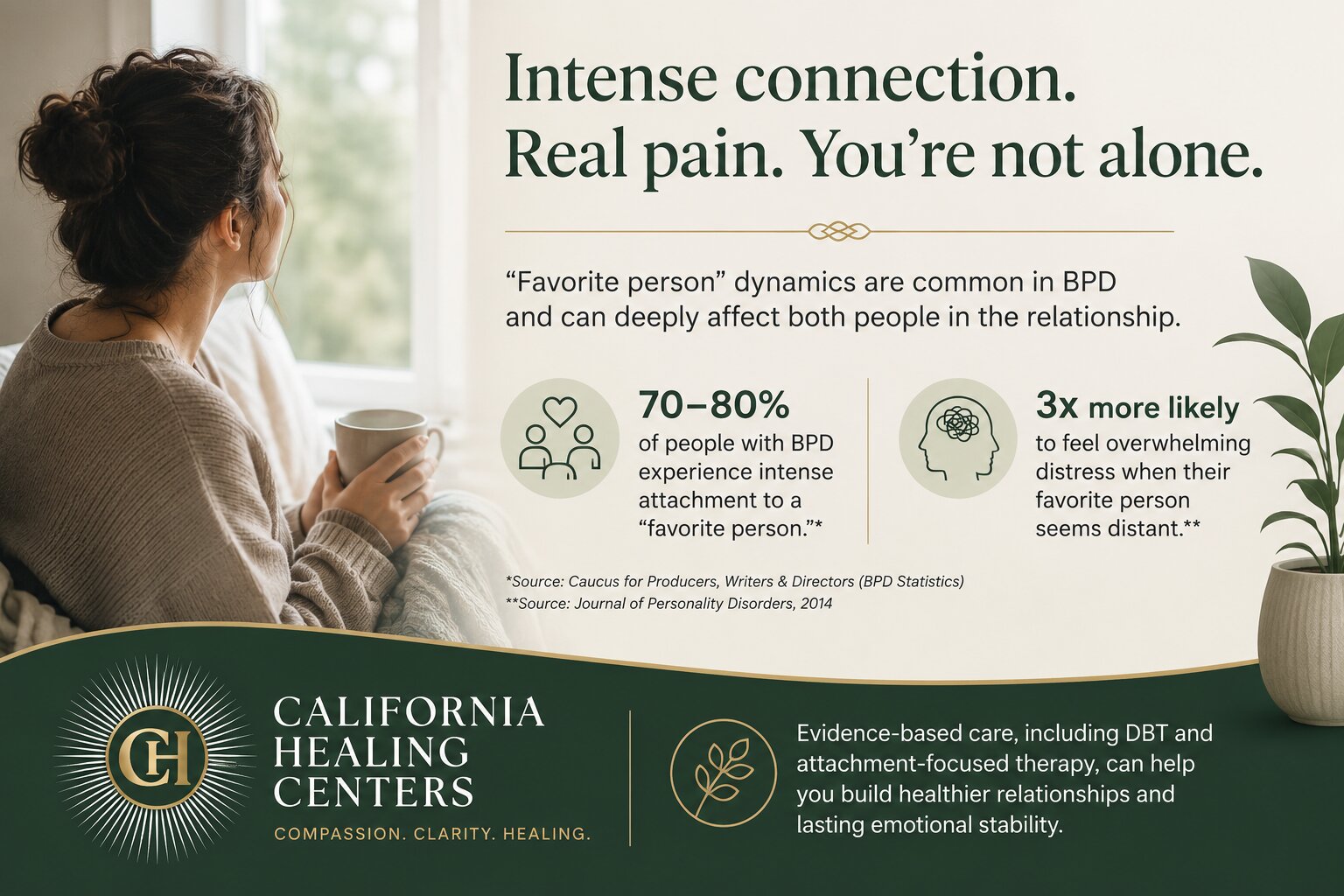 Intense connection. Real pain. You're not alone.

"Favorite person" dynamics are common in BPD and can deeply affect both people in the relationship.

70–80%
of people with BPD experience intense attachment to a "favorite person."*

3x more likely
to feel overwhelming distress when their favorite person seems distant.**

*Source: Caucus for Producers, Writers & Directors (BPD Statistics)
**Source: Journal of Personality Disorders, 2014

CH

CALIFORNIA
HEALING
CENTERS
COMPASSION. CLARITY. HEALING.

Evidence-based care, including DBT and attachment-focused therapy, can help you build healthier relationships and lasting emotional stability.